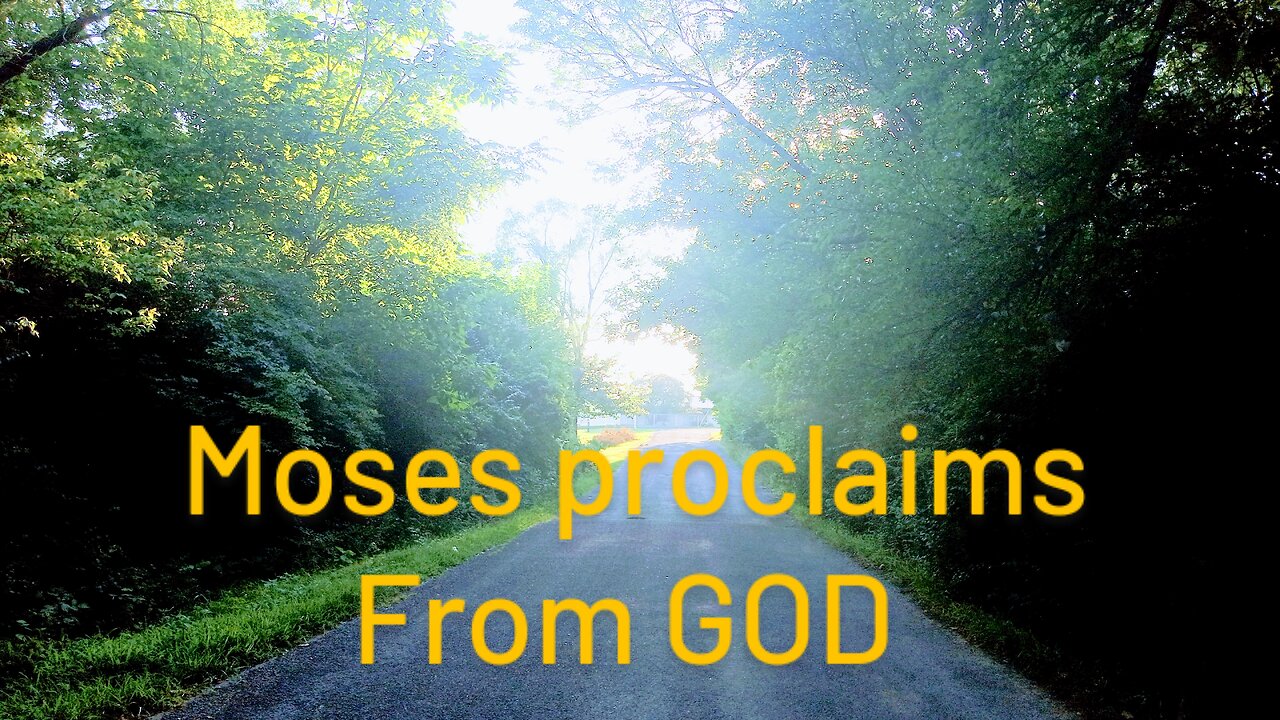 Moses proclaims
From GOD